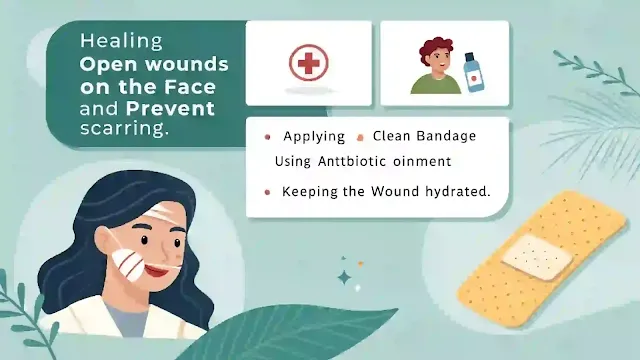 Healing Open wounds on the Face and Prevent scarring.

• Applying • Clean Bandage

Using Anttbiotic oinment

• Keeping the Wound hydrated.